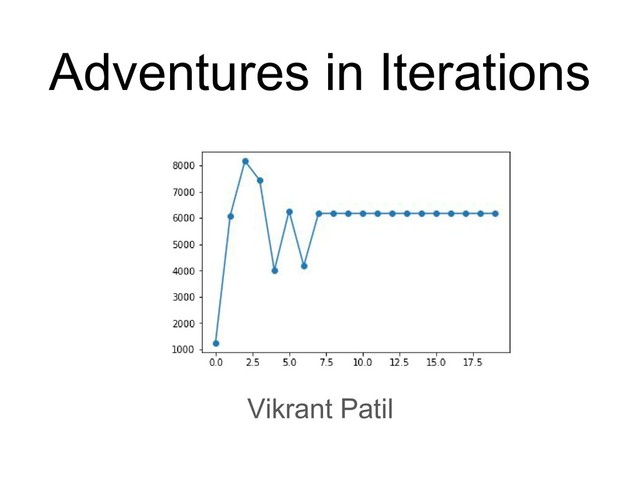 Adventures in Iterations

8000
7000
6000
5000
4000
3000
2000
1000

0.0
2.5
5.0
7.5
10.0
12.5
15.0
17.5

Vikrant Patil